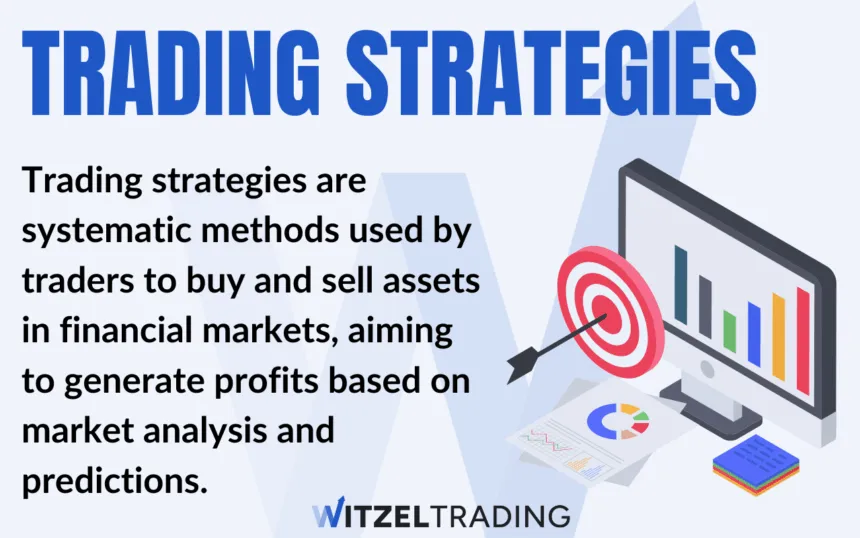 TRADING STRATEGIES

Trading strategies are systematic methods used by traders to buy and sell assets in financial markets, aiming to generate profits based on market analysis and predictions.

WITZELTRADING